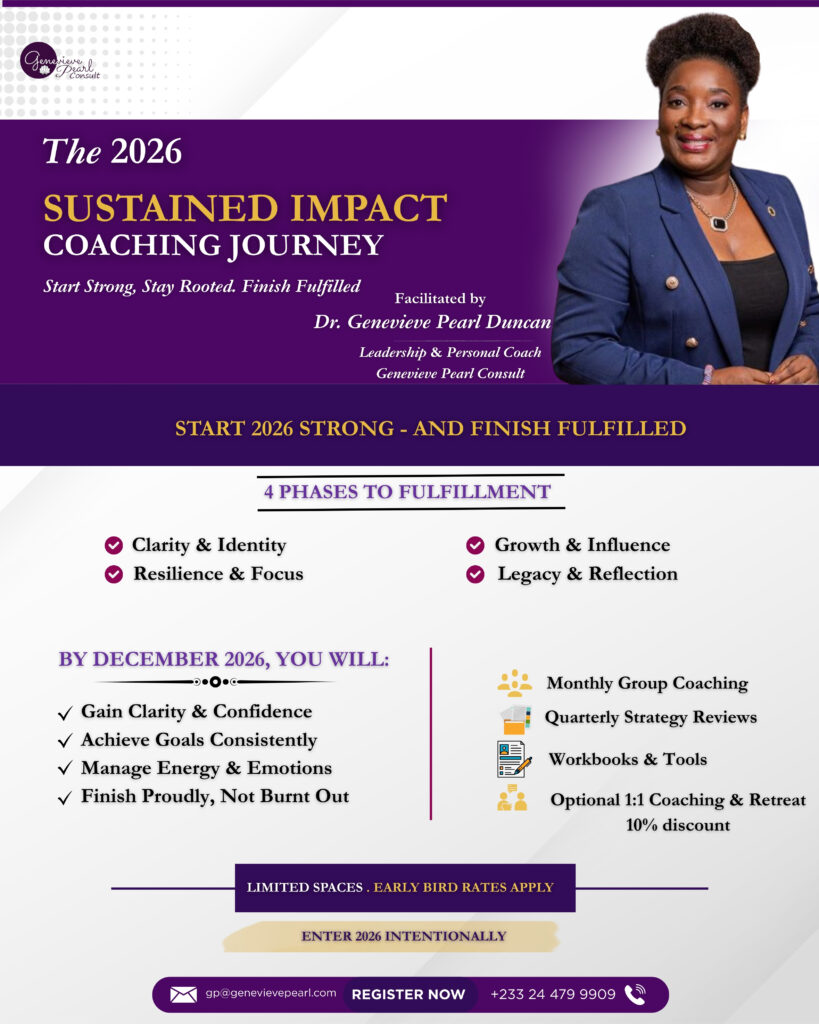 Genevieve Pearl Consult

The 2026

SUSTAINED IMPACT

COACHING JOURNEY

Start Strong, Stay Rooted. Finish Fulfilled

Facilitated by

Dr. Genevieve Pearl Duncan

Leadership & Personal Coach
Genevieve Pearl Consult

START 2026 STRONG - AND FINISH FULFILLED

4 PHASES TO FULFILLMENT

Clarity & Identity
Resilience & Focus

Growth & Influence
Legacy & Reflection

BY DECEMBER 2026, YOU WILL:

✓ Gain Clarity & Confidence
✓ Achieve Goals Consistently
✓ Manage Energy & Emotions
✓ Finish Proudly, Not Burnt Out

Monthly Group Coaching
Quarterly Strategy Reviews
Workbooks & Tools
Optional 1:1 Coaching & Retreat 10% discount

LIMITED SPACES . EARLY BIRD RATES APPLY

ENTER 2026 INTENTIONALLY

gp@genevievepearl.com REGISTER NOW +233 24 479 9909